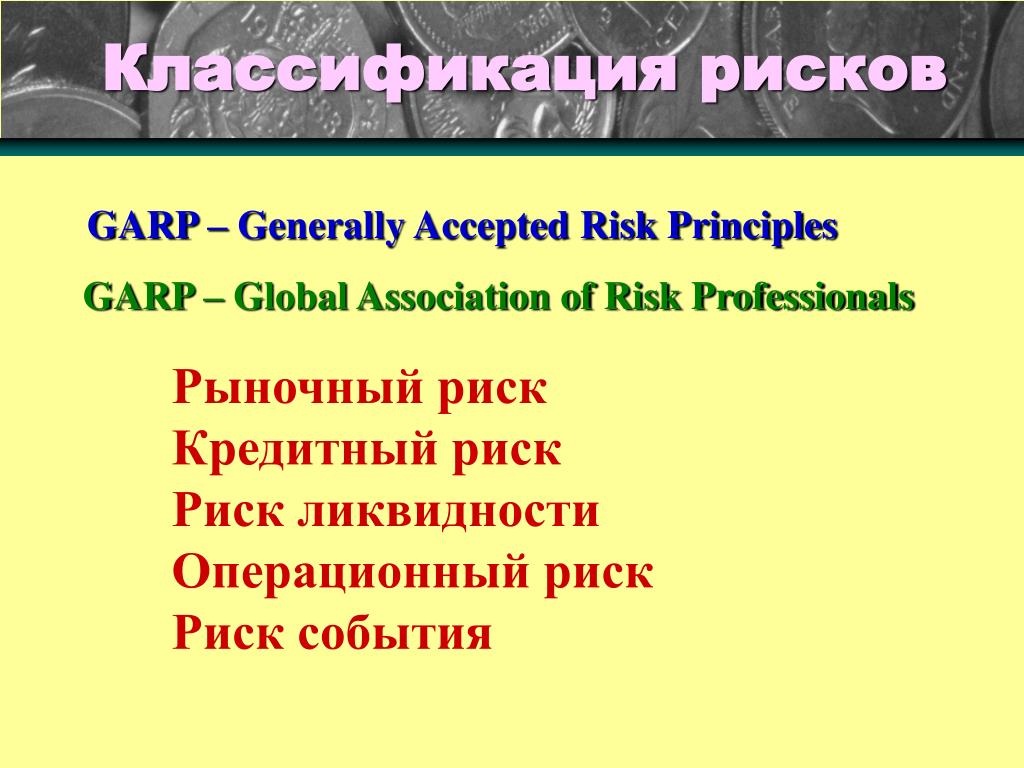 Классификация рисков

GARP – Generally Accepted Risk Principles

GARP – Global Association of Risk Professionals

Рыночный риск
Кредитный риск
Риск ликвидности
Операционный риск
Риск события